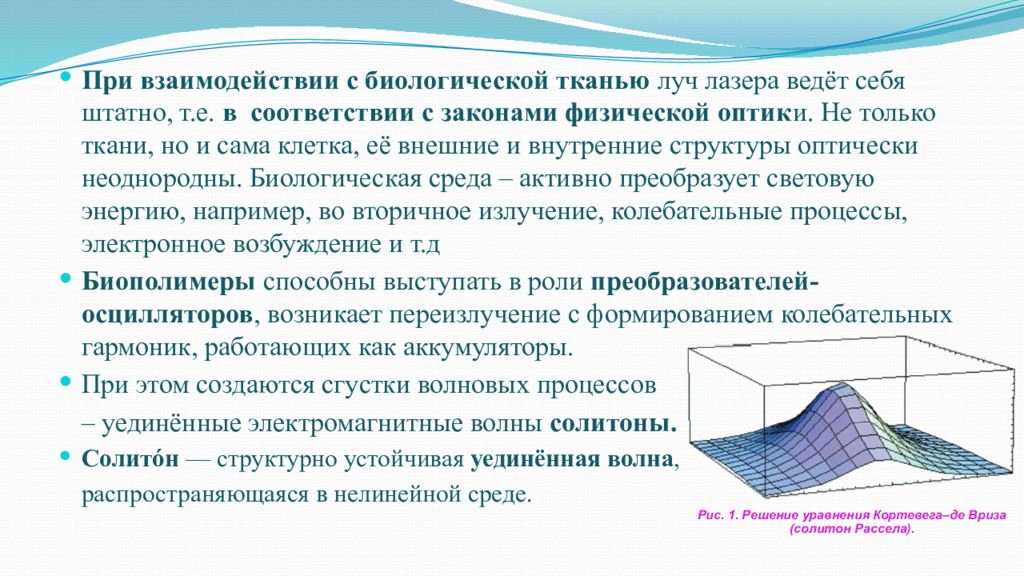 При взаимодействии с биологической тканью луч лазера ведёт себя штатно, т.е. в соответствии с законами физической оптики. Не только ткани, но и сама клетка, её внешние и внутренние структуры оптически неоднородны. Биологическая среда – активно преобразует световую энергию, например, во вторичное излучение, колебательные процессы, электронное возбуждение и т.д

Биополимеры способны выступать в роли преобразователей-осцилляторов, возникает переизлучение с формированием колебательных гармоник, работающих как аккумуляторы.

При этом создаются сгустки волновых процессов – уединённые электромагнитные волны солитоны.

Солито́н — структурно устойчивая уединённая волна, распространяющаяся в нелинейной среде.

Рис. 1. Решение уравнения Кортевега–де Вриза (солитон Рассела).